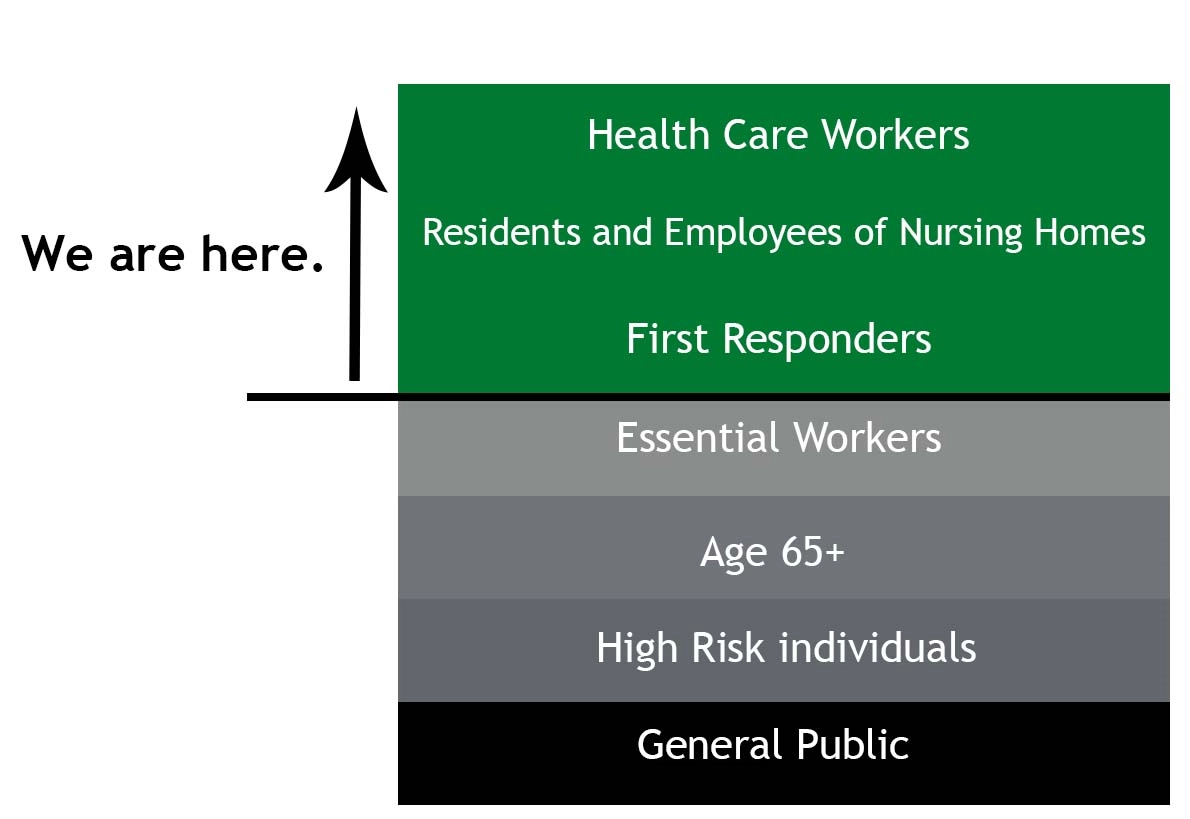 We are here.

Health Care Workers

Residents and Employees of Nursing Homes

First Responders

Essential Workers

Age 65+

High Risk individuals

General Public